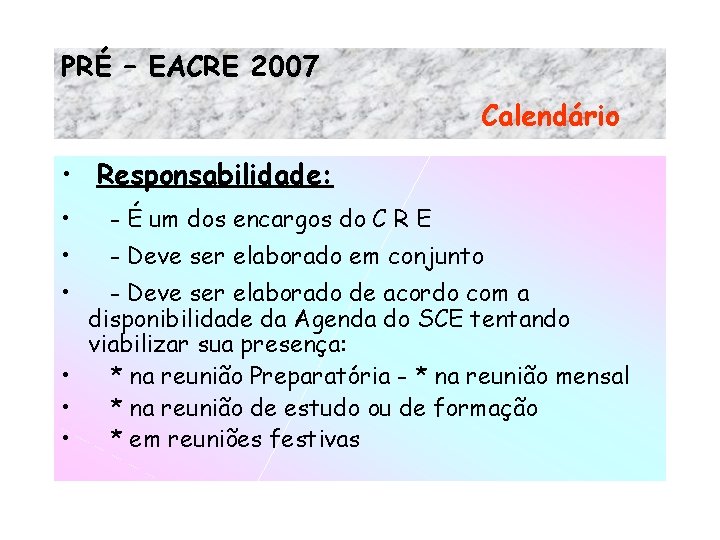 PRÉ – EACRE 2007

Calendário

• Responsabilidade:
• - É um dos encargos do C R E
• - Deve ser elaborado em conjunto
• - Deve ser elaborado de acordo com a disponibilidade da Agenda do SCE tentando viabilizar sua presença:
• * na reunião Preparatória - * na reunião mensal
• * na reunião de estudo ou de formação
• * em reuniões festivas